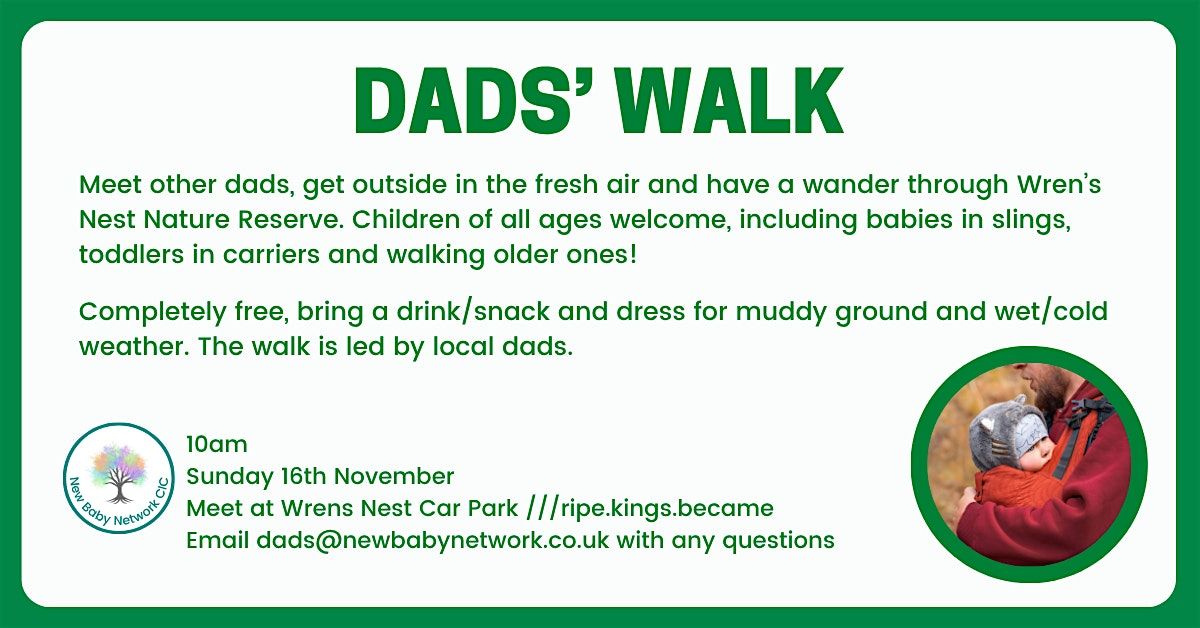 DADS' WALK

Meet other dads, get outside in the fresh air and have a wander through Wren's Nest Nature Reserve. Children of all ages welcome, including babies in slings, toddlers in carriers and walking older ones!

Completely free, bring a drink/snack and dress for muddy ground and wet/cold weather. The walk is led by local dads.

New Baby Network CIC

10am
Sunday 16th November
Meet at Wrens Nest Car Park ///ripe.kings.became
Email dads@newbabynetwork.co.uk with any questions